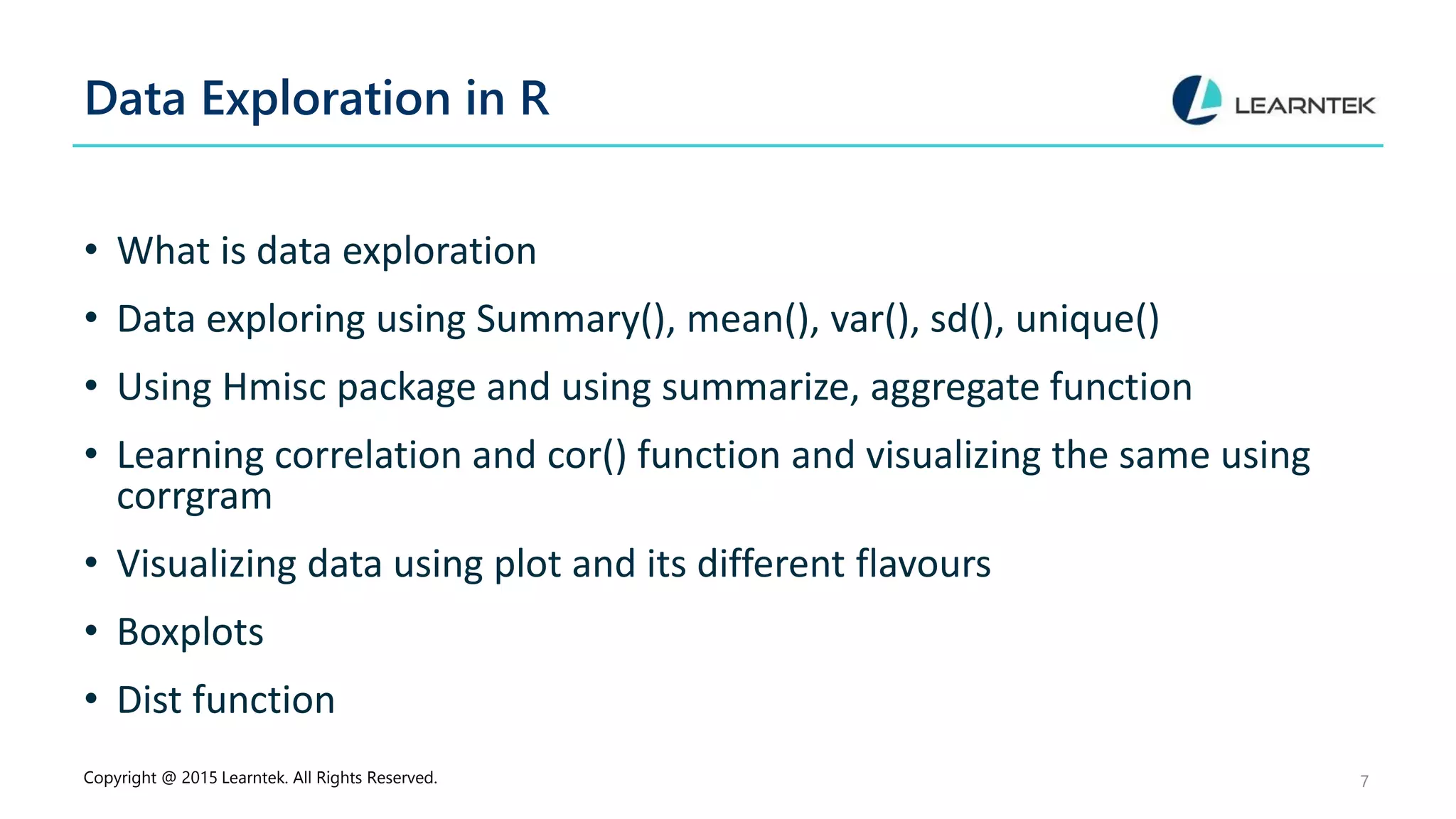 Data Exploration in R

LEARNTEK

• What is data exploration
• Data exploring using Summary(), mean(), var(), sd(), unique()
• Using Hmisc package and using summarize, aggregate function
• Learning correlation and cor() function and visualizing the same using corrgram
• Visualizing data using plot and its different flavours
• Boxplots
• Dist function

Copyright @ 2015 Learntek. All Rights Reserved.

7